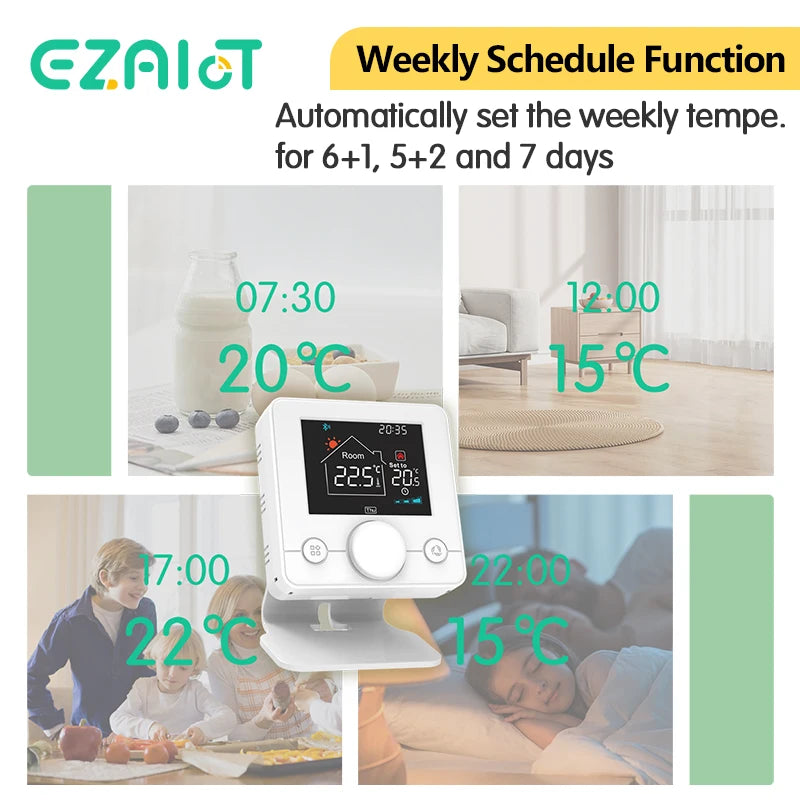 EZAIoT

Weekly Schedule Function

Automatically set the weekly tempe. for 6+1, 5+2 and 7 days

07:30
20℃

12:00
15℃

20:35
Room
22.5℃
Set to
20.5℃
Thu

17:00
22℃

22:00
15℃